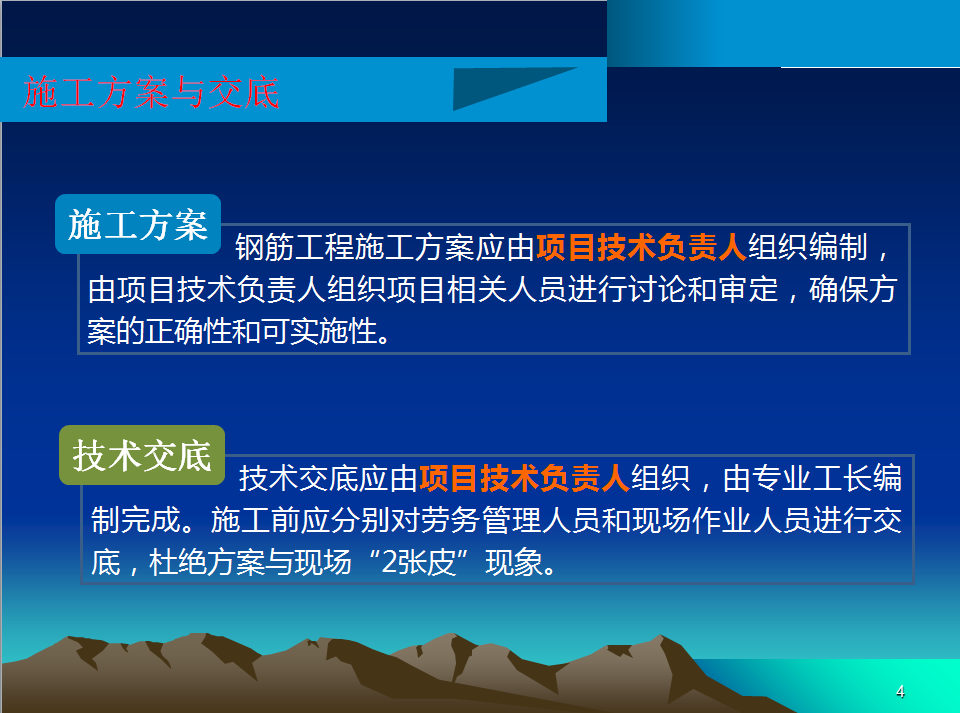 施工方案与交底

施工方案

钢筋工程施工方案应由项目技术负责人组织编制，由项目技术负责人组织项目相关人员进行讨论和审定，确保方案的正确性和可实施性。

技术交底

技术交底应由项目技术负责人组织，由专业工长编制完成。施工前应分别对劳务管理人员和现场作业人员进行交底，杜绝方案与现场“2张皮”现象。

4